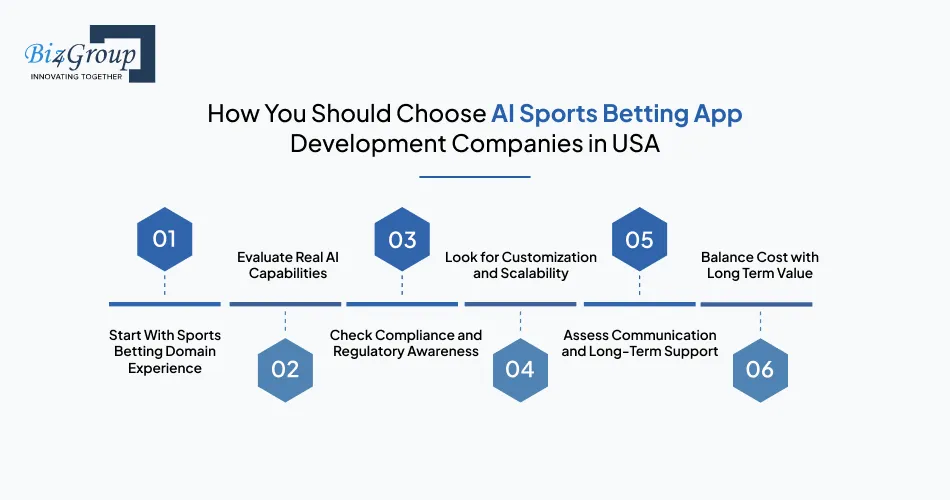 Biz4Group
INNOVATING TOGETHER

How You Should Choose AI Sports Betting App Development Companies in USA

01
Start With Sports Betting Domain Experience

02
Evaluate Real AI Capabilities

03
Check Compliance and Regulatory Awareness

04
Look for Customization and Scalability

05
Assess Communication and Long-Term Support

06
Balance Cost with Long Term Value